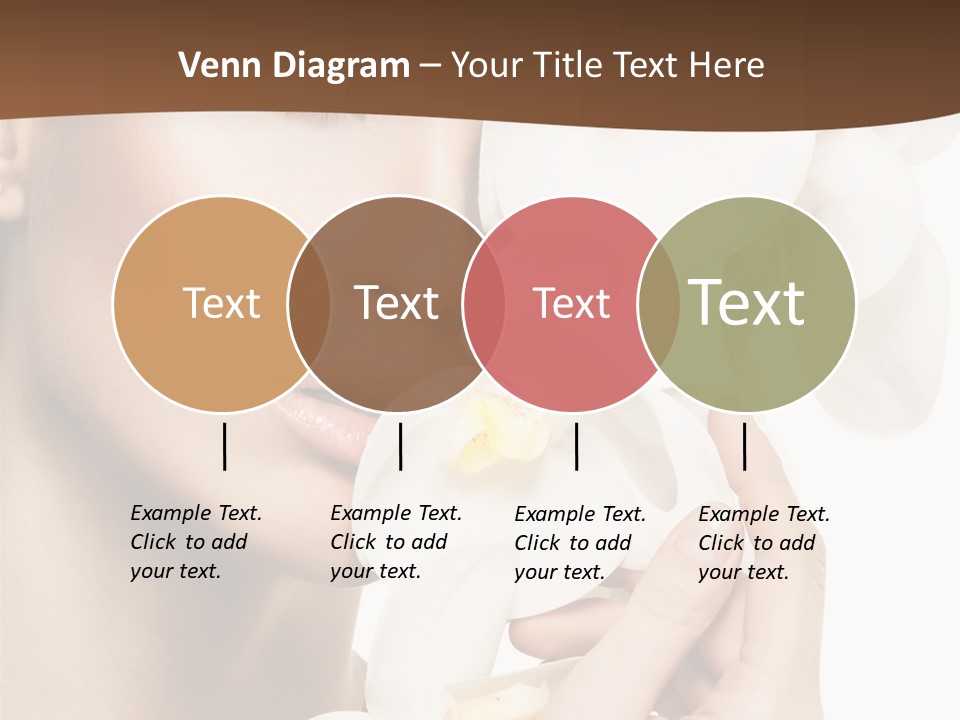 Venn Diagram – Your Title Text Here

Text

Text

Text

Text

Example Text. Click to add your text.

Example Text. Click to add your text.

Example Text. Click to add your text.

Example Text. Click to add your text.